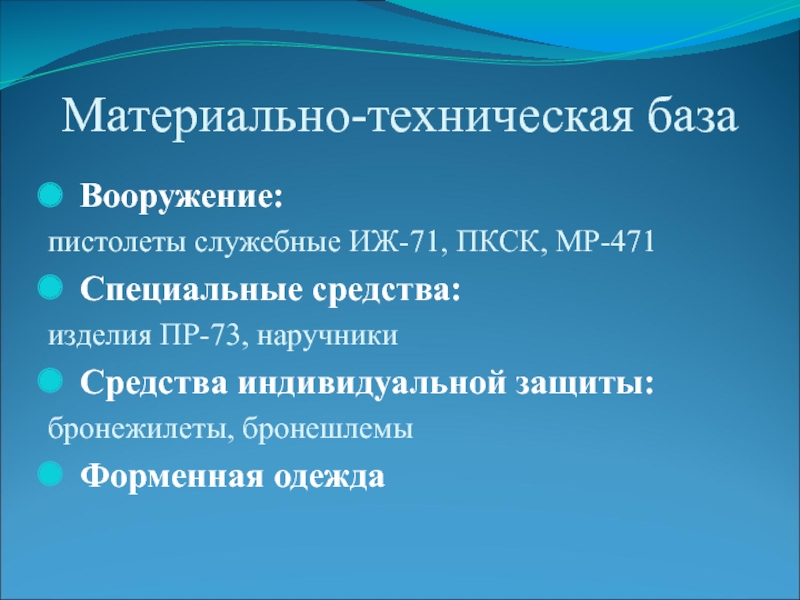 Материально-техническая база

Вооружение:

пистолеты служебные ИЖ-71, ПКСК, МР-471

Специальные средства:

изделия ПР-73, наручники

Средства индивидуальной защиты:

бронежилеты, бронешлемы

Форменная одежда